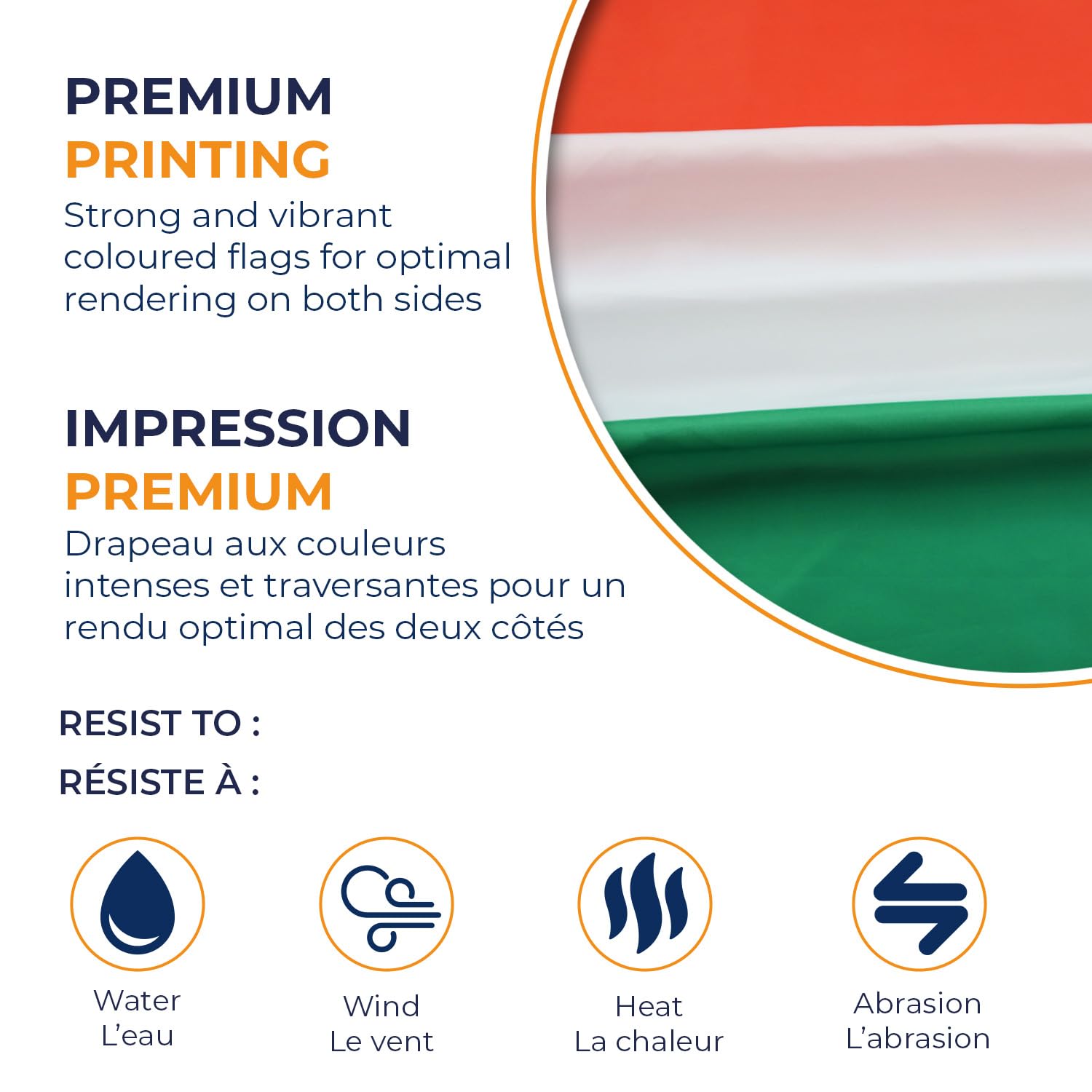 PREMIUM
PRINTING
Strong and vibrant coloured flags for optimal rendering on both sides

IMPRESSION
PREMIUM
Drapeau aux couleurs intenses et traversantes pour un rendu optimal des deux côtés

RESIST TO :
RÉSISTE À :

Water
L'eau

Wind
Le vent

Heat
La chaleur

Abrasion
L'abrasion